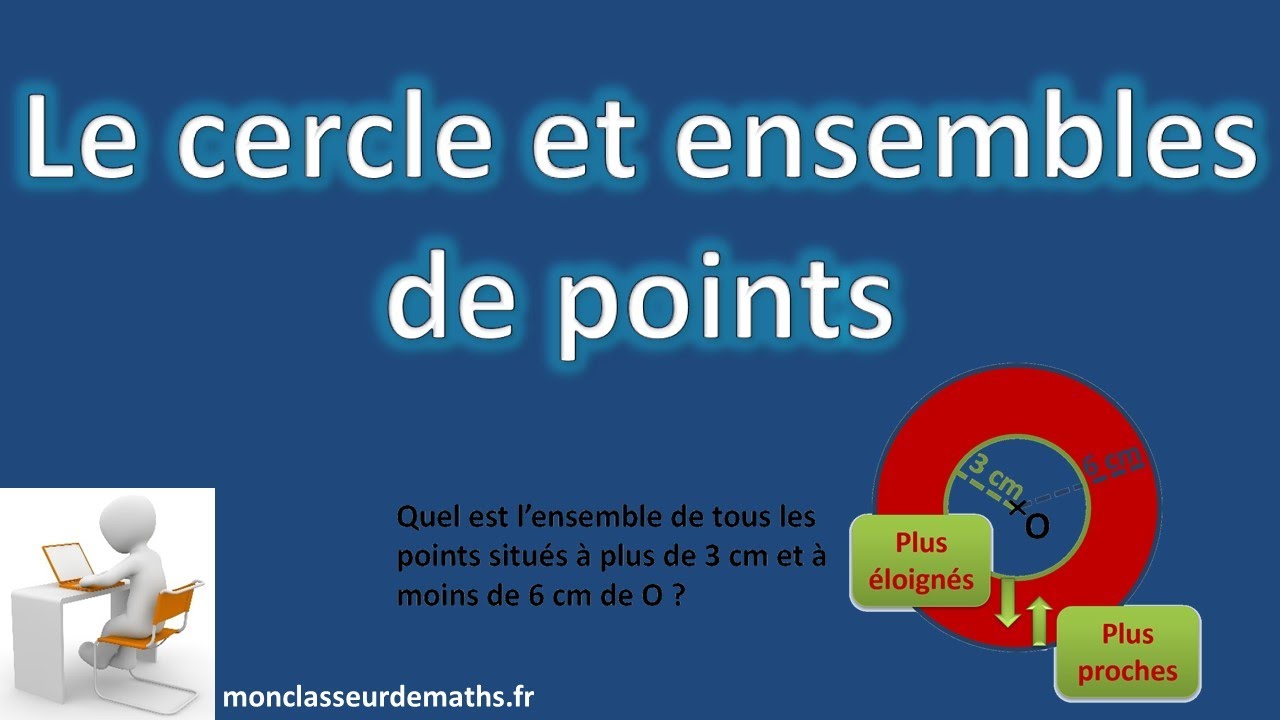 Le cercle et ensembles de points

Quel est l'ensemble de tous les points situés à plus de 3 cm et à moins de 6 cm de O ?

3 cm
6 cm
O

Plus éloignés

Plus proches

monclasseurdemaths.fr